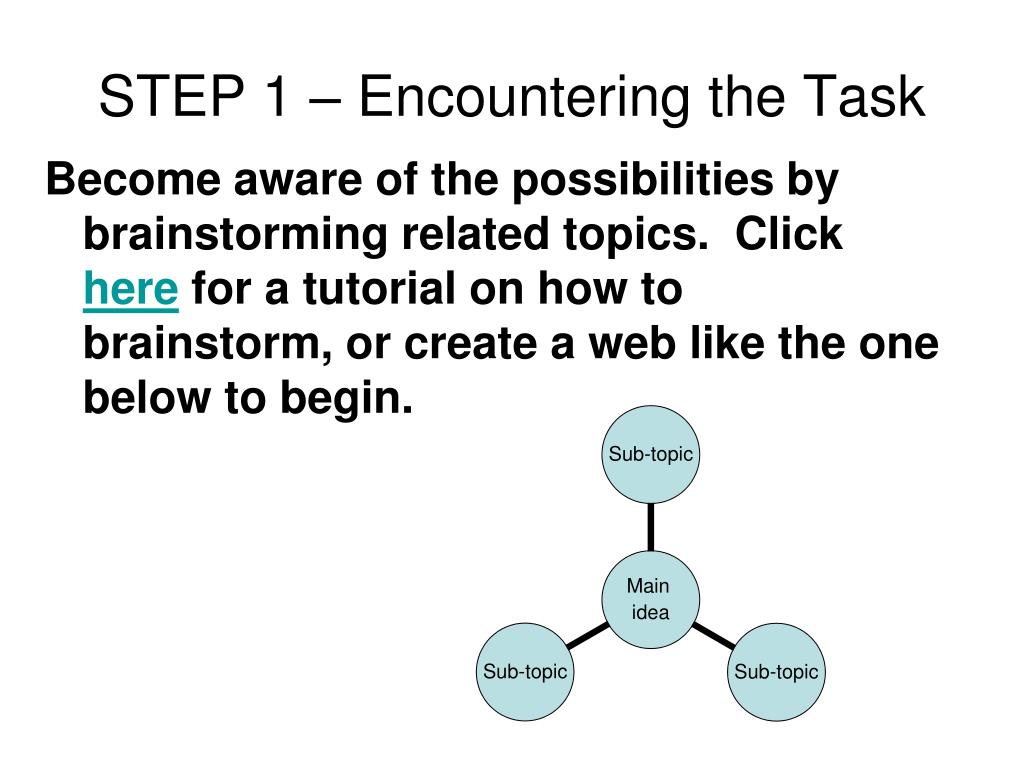 STEP 1 – Encountering the Task

Become aware of the possibilities by brainstorming related topics. Click here for a tutorial on how to brainstorm, or create a web like the one below to begin.

Sub-topic

Main idea

Sub-topic

Sub-topic